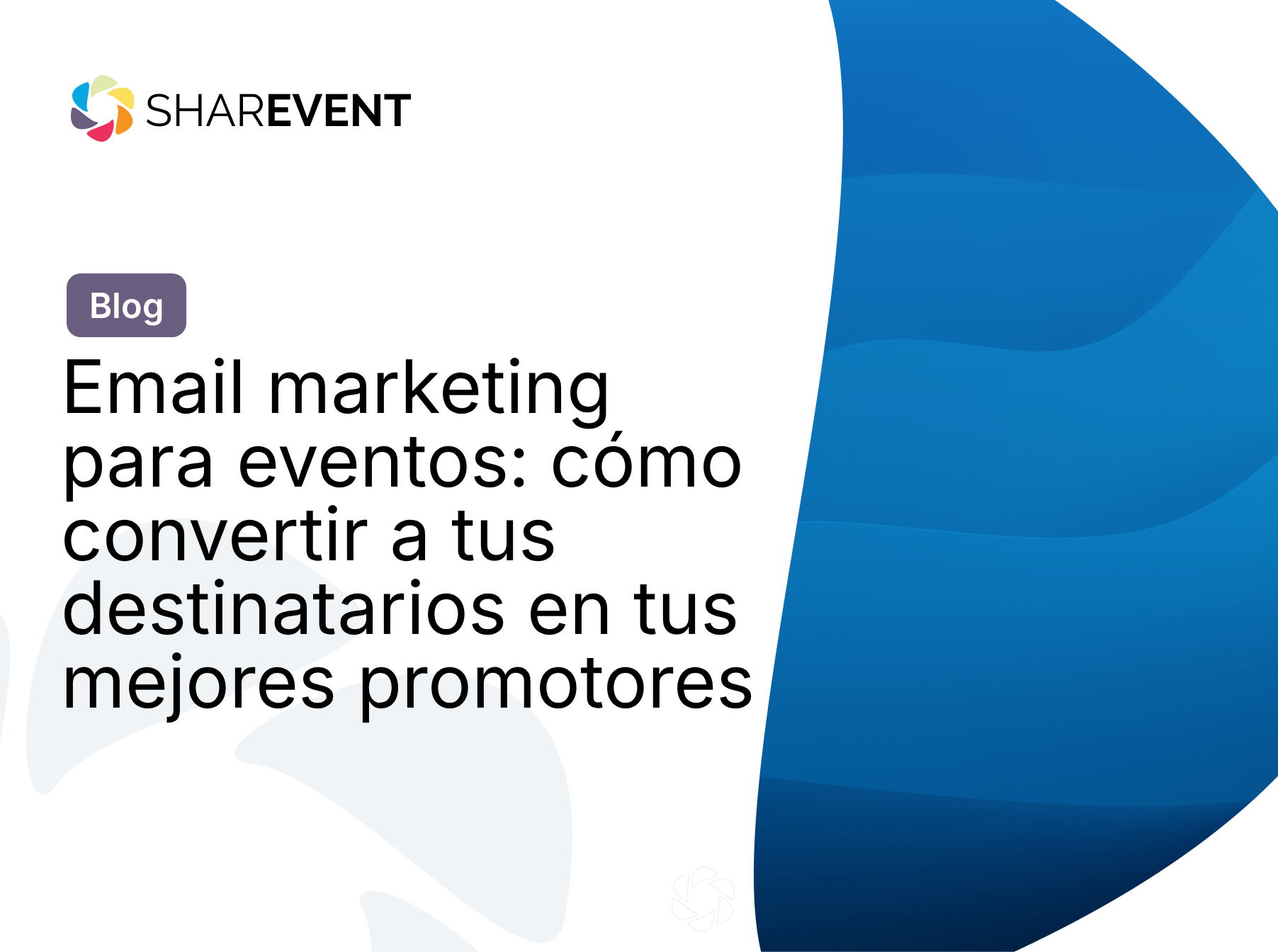 SHAREVENT

Blog

Email marketing para eventos: cómo convertir a tus destinatarios en tus mejores promotores